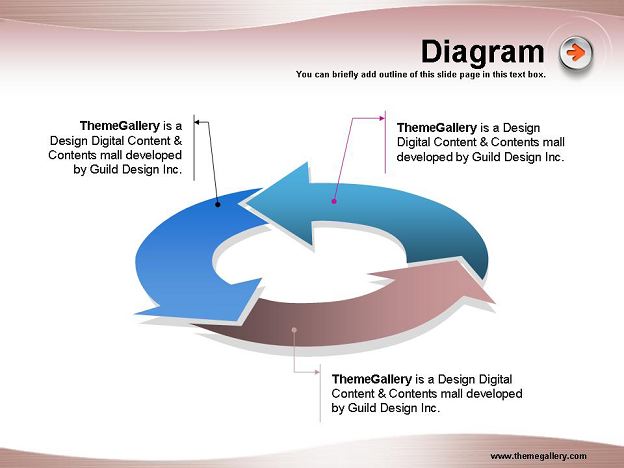 Diagram

You can briefly add outline of this slide page in this text box.

ThemeGallery is a Design Digital Content & Contents mall developed by Guild Design Inc.

ThemeGallery is a Design Digital Content & Contents mall developed by Guild Design Inc.

ThemeGallery is a Design Digital Content & Contents mall developed by Guild Design Inc.

www.themegallery.com